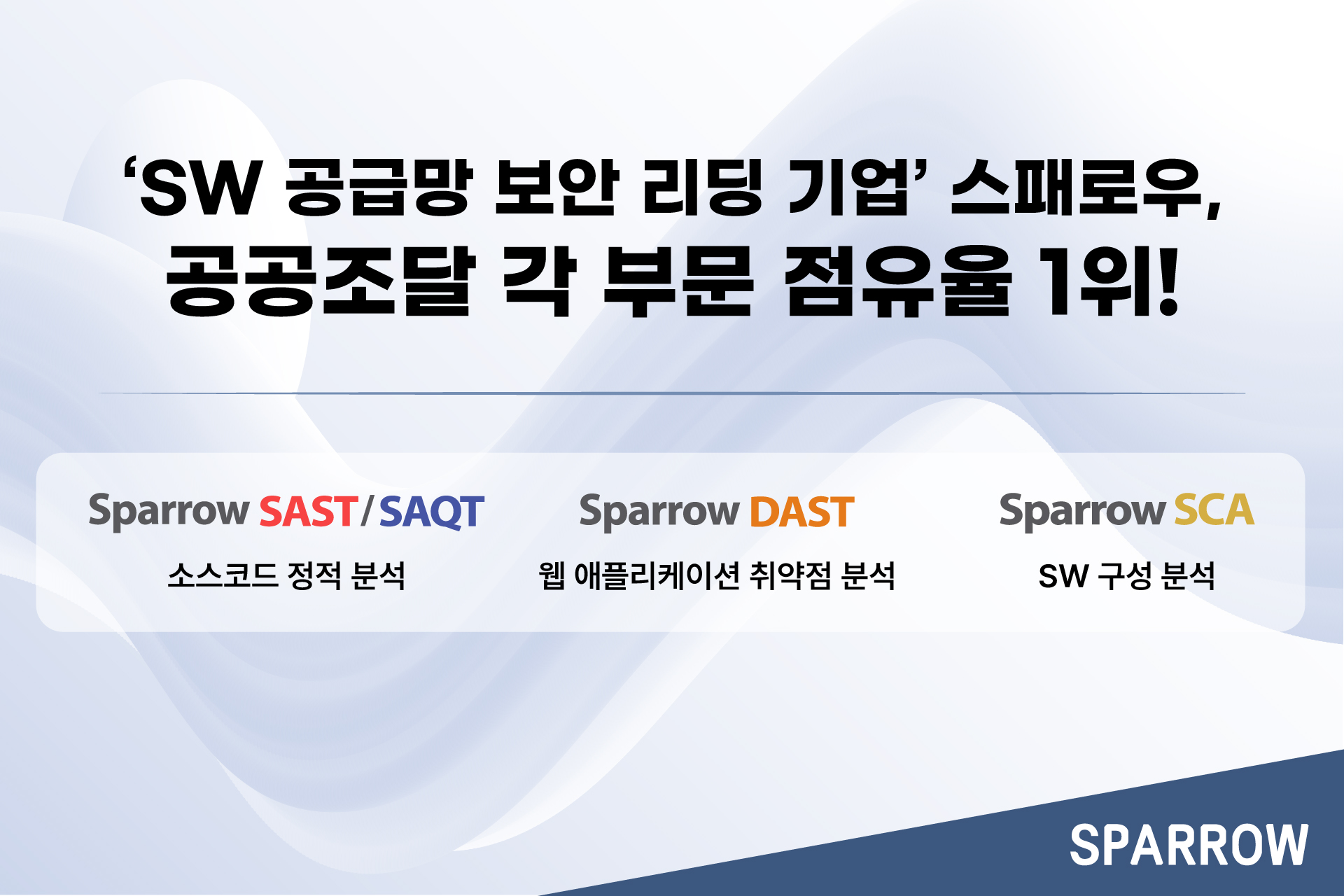 ‘SW 공급망 보안 리딩 기업’ 스패로우,
공공조달 각 부문 점유율 1위!

Sparrow SAST/SAQT
소스코드 정적 분석

Sparrow DAST
웹 애플리케이션 취약점 분석

Sparrow SCA
SW 구성 분석

SPARROW